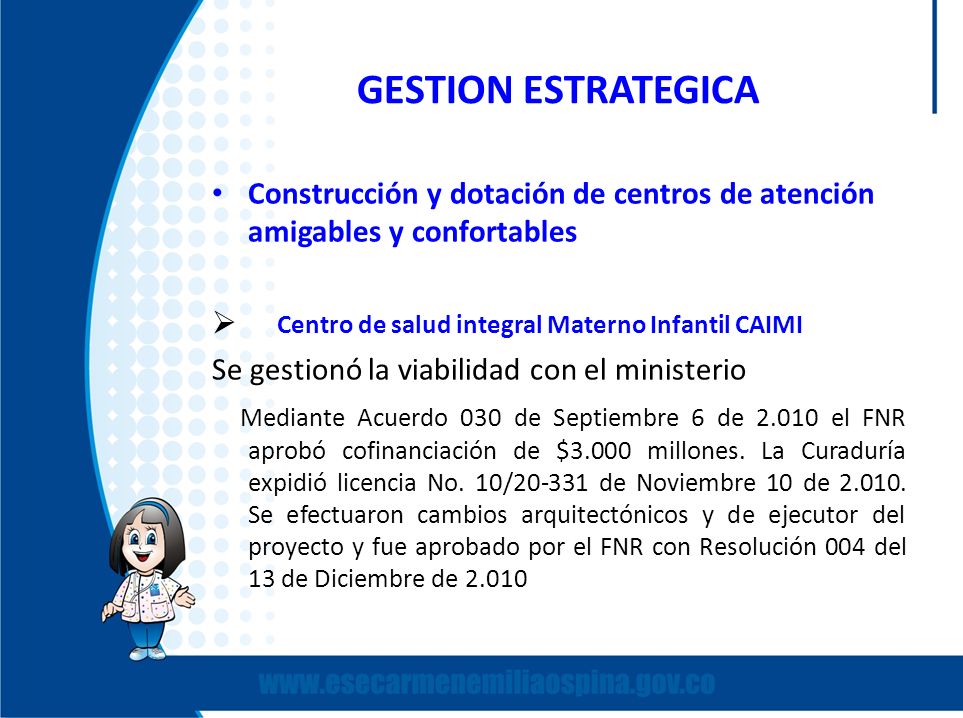 GESTION ESTRATEGICA

• Construcción y dotación de centros de atención amigables y confortables

➢ Centro de salud integral Materno Infantil CAIMI

Se gestionó la viabilidad con el ministerio

Mediante Acuerdo 030 de Septiembre 6 de 2.010 el FNR aprobó cofinanciación de \$3.000 millones. La Curaduría expidió licencia No. 10/20-331 de Noviembre 10 de 2.010. Se efectuaron cambios arquitectónicos y de ejecutor del proyecto y fue aprobado por el FNR con Resolución 004 del 13 de Diciembre de 2.010

www.esecarmenemiliaospina.gov.co